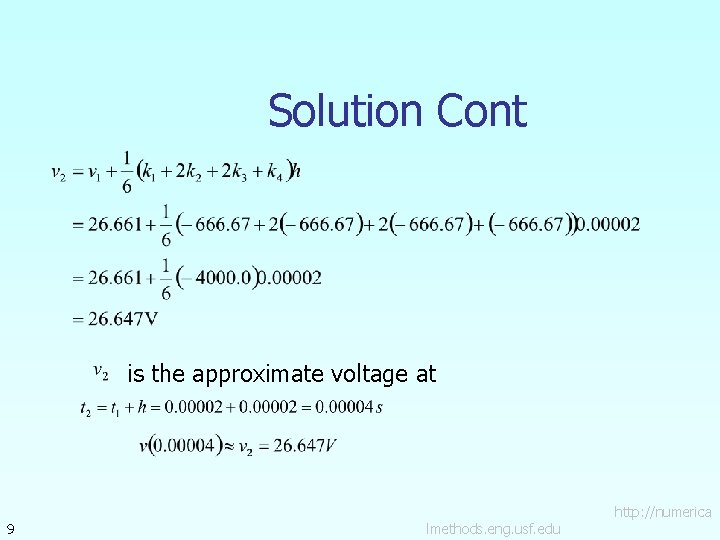 Solution Cont

$v_2 = v_1 + \frac{1}{6}(k_1 + 2k_2 + 2k_3 + k_4)h$

$= 26.661 + \frac{1}{6}(-666.67 + 2(-666.67) + 2(-666.67) + (-666.67))0.00002$

$= 26.661 + \frac{1}{6}(-4000.0)0.00002$

$= 26.647\text{V}$

$v_2$ is the approximate voltage at

$t_2 = t_1 + h = 0.00002 + 0.00002 = 0.00004\,s$

$v(0.00004) \approx v_2 = 26.647V$

9

http://numerica lmethods.eng.usf.edu